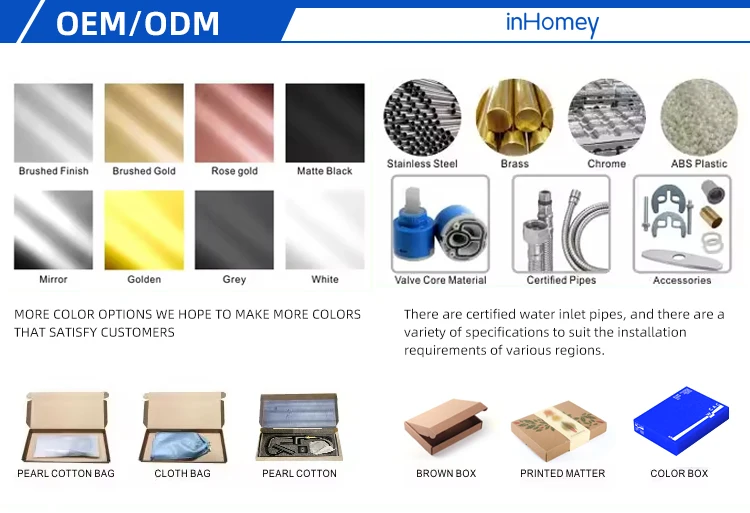 OEM/ODM

inHomey

Brushed Finish
Brushed Gold
Rose gold
Matte Black

Mirror
Golden
Grey
White

Stainless Steel
Brass
Chrome
ABS Plastic

Valve Core Material
Certified Pipes
Accessories

MORE COLOR OPTIONS WE HOPE TO MAKE MORE COLORS THAT SATISFY CUSTOMERS

There are certified water inlet pipes, and there are a variety of specifications to suit the installation requirements of various regions.

PEARL COTTON BAG
CLOTH BAG
PEARL COTTON

BROWN BOX
PRINTED MATTER
COLOR BOX